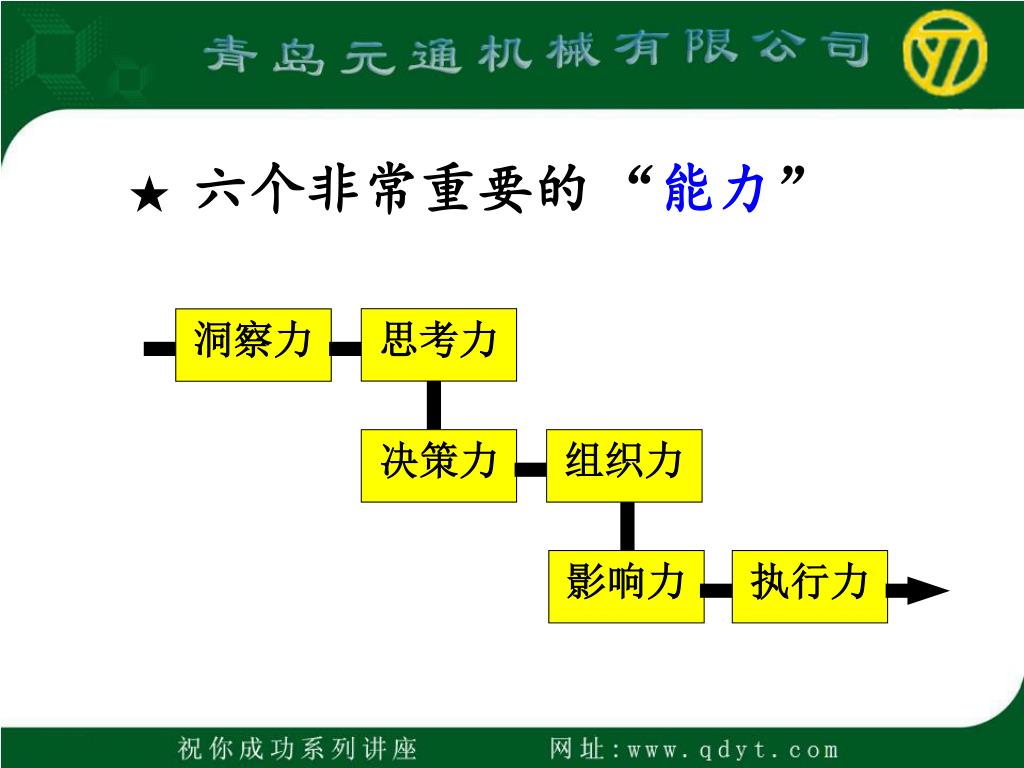 青岛元通机械有限公司

★ 六个非常重要的“能力”

洞察力
思考力
决策力
组织力
影响力
执行力

祝你成功系列讲座　　网址：www.qdyt.com